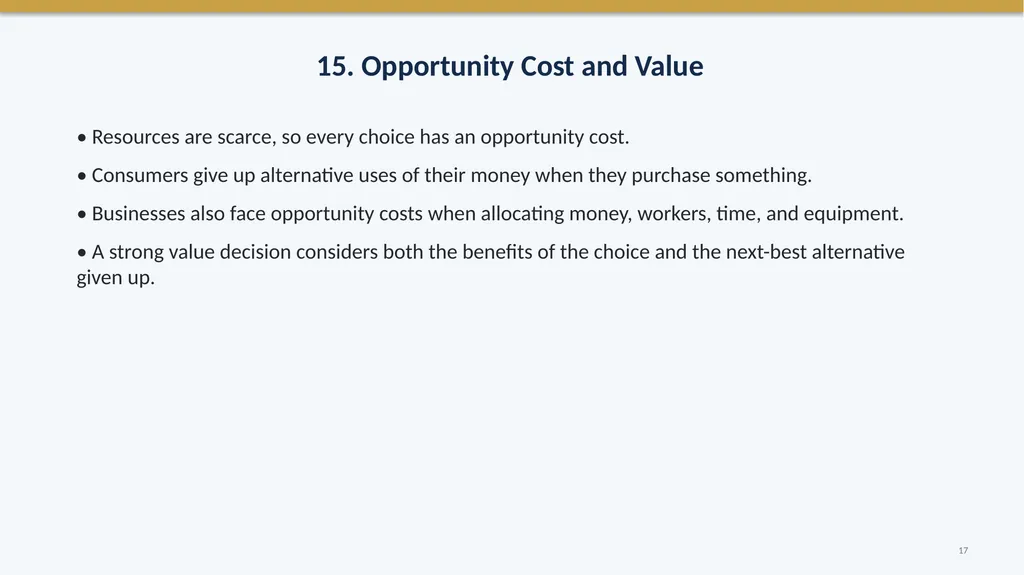 15. Opportunity Cost and Value

• Resources are scarce, so every choice has an opportunity cost.

• Consumers give up alternative uses of their money when they purchase something.

• Businesses also face opportunity costs when allocating money, workers, time, and equipment.

• A strong value decision considers both the benefits of the choice and the next-best alternative given up.

17